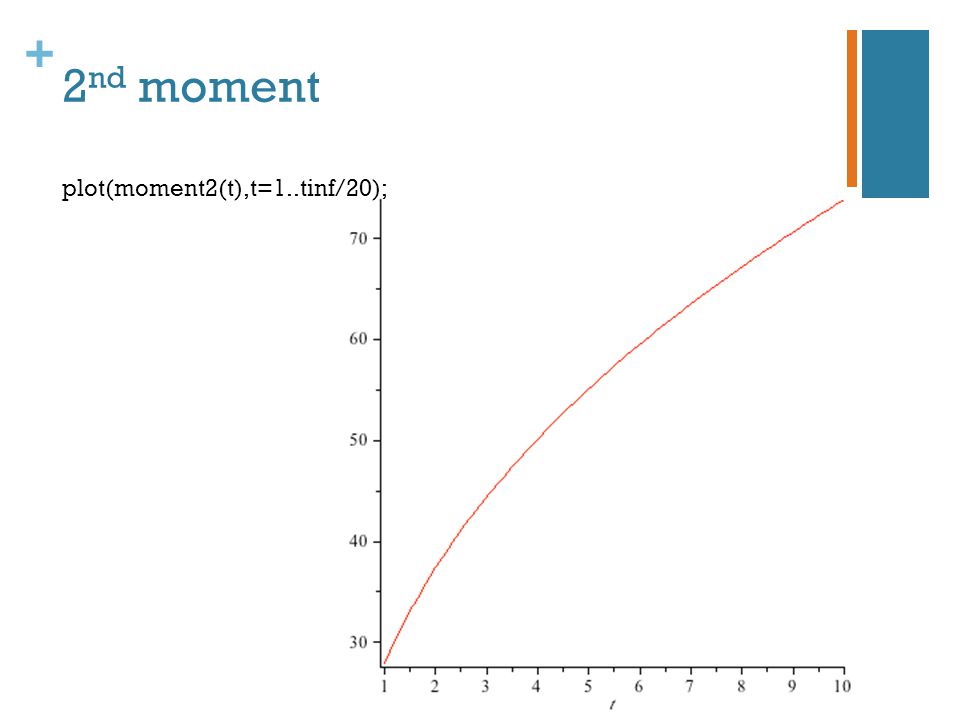 + 2nd moment

plot(moment2(t),t=1..tinf/20);

70
60
50
40
30
1 2 3 4 5 6 7 8 9 10
t